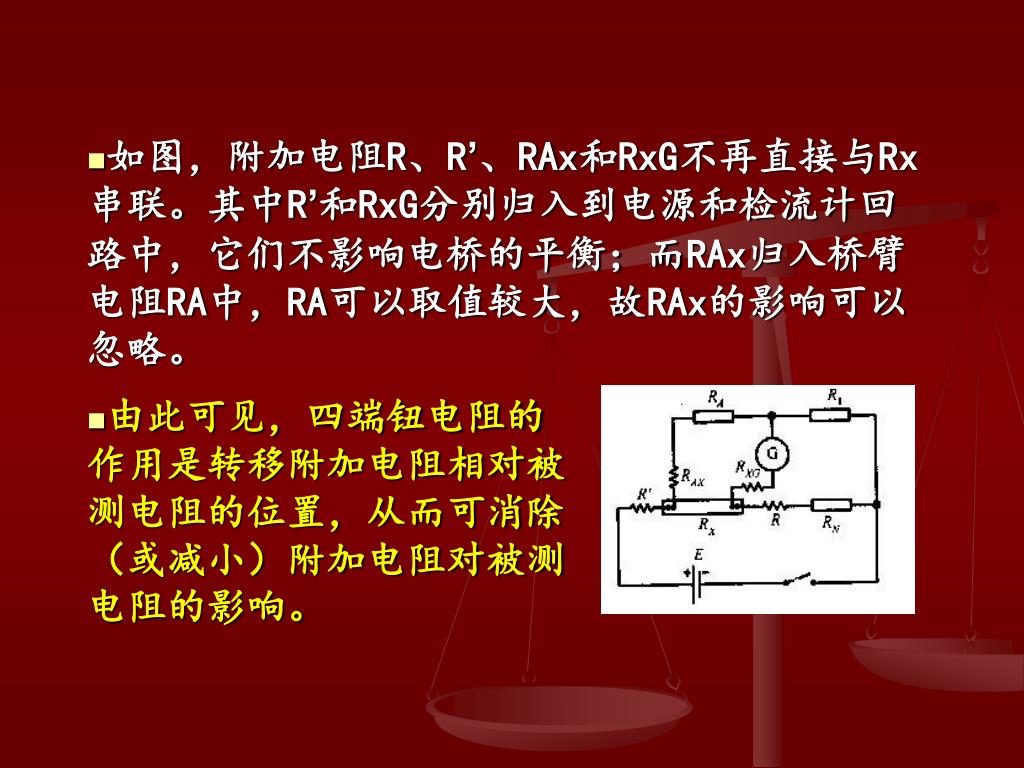 ■如图，附加电阻R、R’、RAx和RxG不再直接与Rx串联。其中R’和RxG分别归入到电源和检流计回路中，它们不影响电桥的平衡；而RAx归入桥臂电阻RA中，RA可以取值较大，故RAx的影响可以忽略。

■由此可见，四端钮电阻的作用是转移附加电阻相对被测电阻的位置，从而可消除（或减小）附加电阻对被测电阻的影响。

$R_A$ $R_1$ G $R_{AX}$ $R_{XG}$ $R'$ $R_x$ $R$ $R_N$ $E$